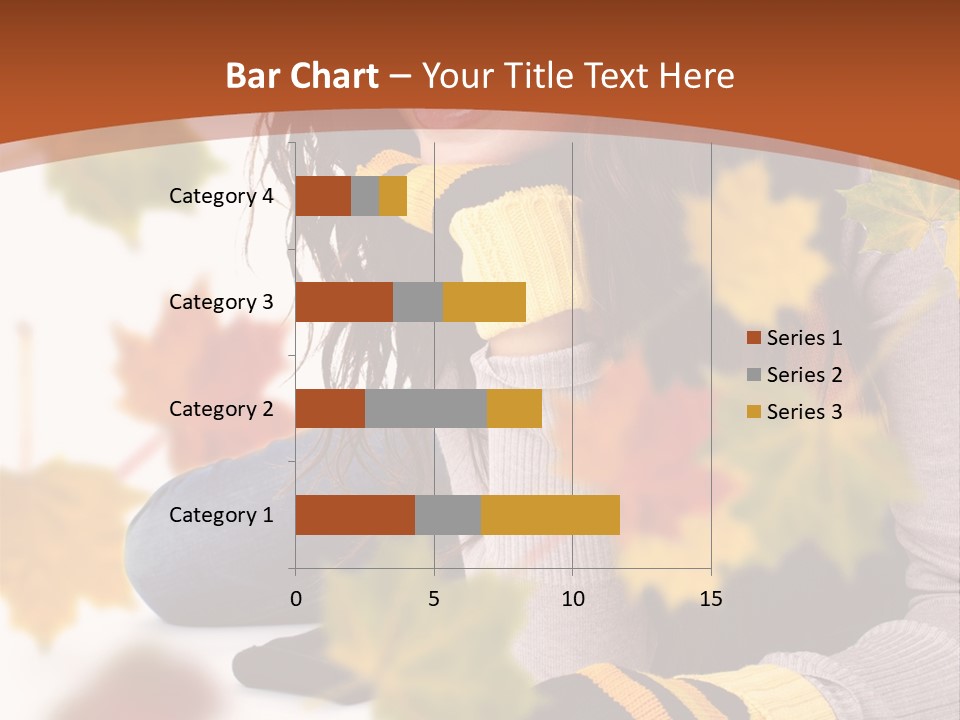 Bar Chart – Your Title Text Here

Category 4
Category 3
Category 2
Category 1

0
5
10
15

Series 1
Series 2
Series 3